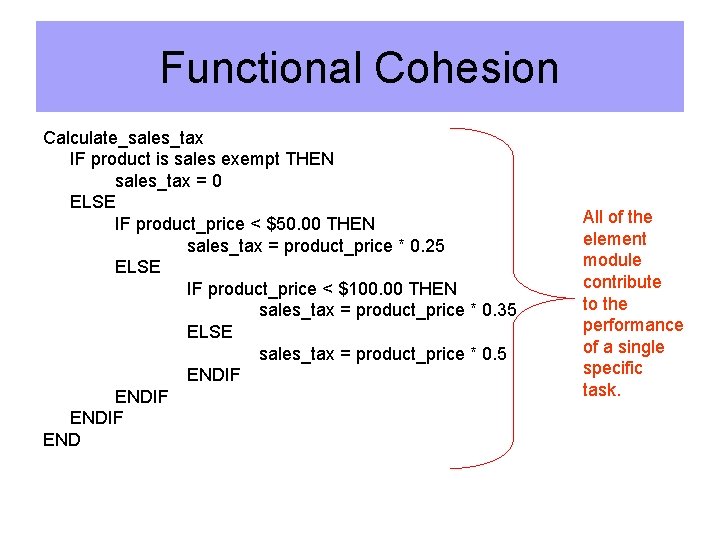 Functional Cohesion

Calculate_sales_tax
IF product is sales exempt THEN
sales_tax = 0
ELSE
IF product_price < \$50.00 THEN
sales_tax = product_price * 0.25
ELSE
IF product_price < \$100.00 THEN
sales_tax = product_price * 0.35
ELSE
sales_tax = product_price * 0.5
ENDIF
ENDIF
ENDIF
END

All of the element module contribute to the performance of a single specific task.